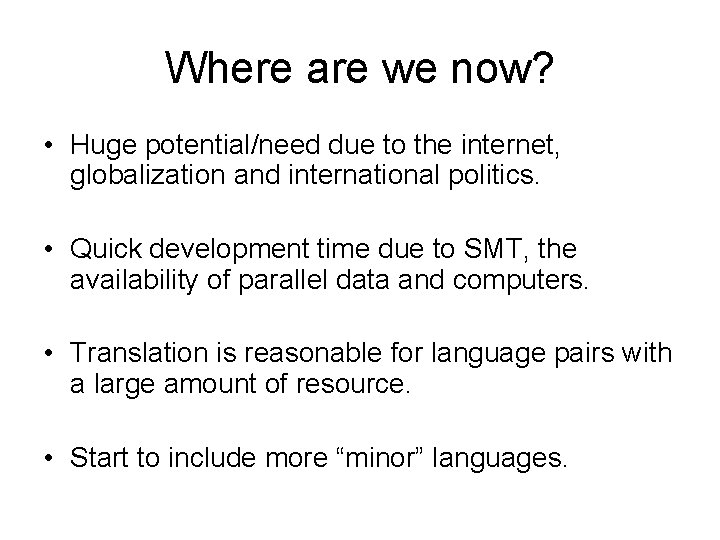 Where are we now?

• Huge potential/need due to the internet, globalization and international politics.

• Quick development time due to SMT, the availability of parallel data and computers.

• Translation is reasonable for language pairs with a large amount of resource.

• Start to include more “minor” languages.